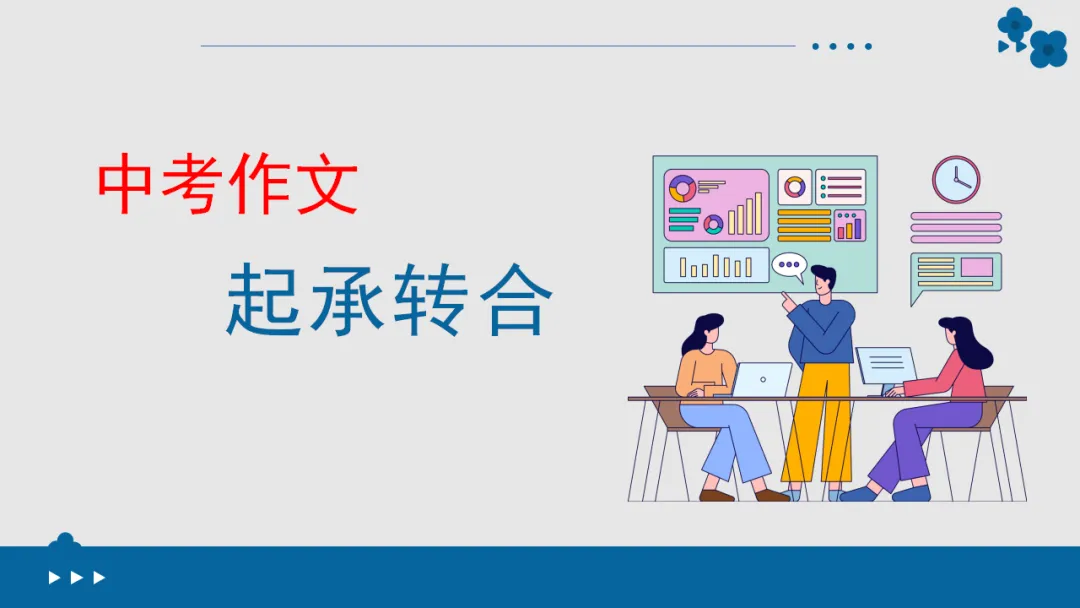 中考作文

起承转合